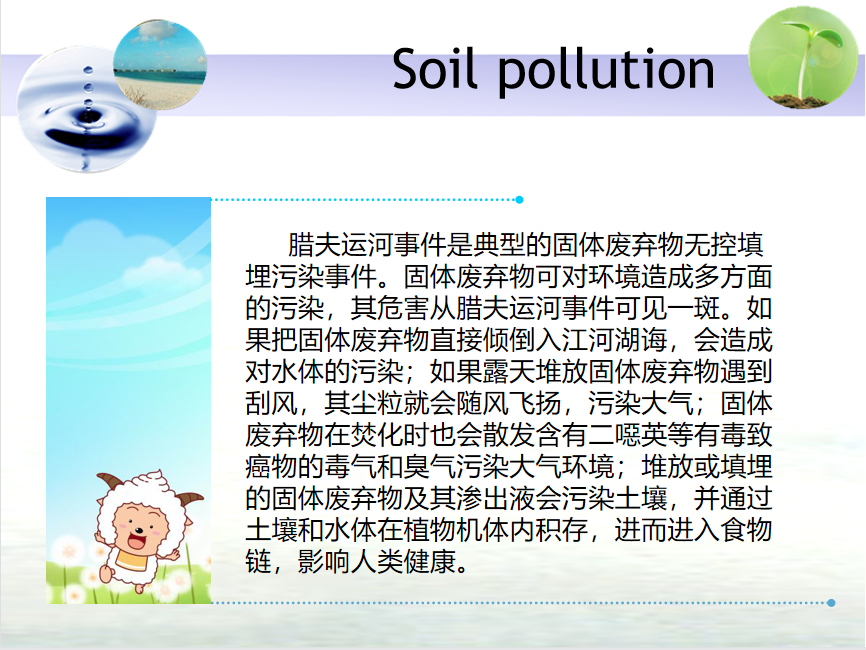 Soil pollution

腊夫运河事件是典型的固体废弃物无控填埋污染事件。固体废弃物可对环境造成多方面的污染，其危害从腊夫运河事件可见一斑。如果把固体废弃物直接倾倒入江河湖海，会造成对水体的污染；如果露天堆放固体废弃物遇到刮风，其尘粒就会随风飞扬，污染大气；固体废弃物在焚化时也会散发含有二噁英等有毒致癌物的毒气和臭气污染大气环境；堆放或填埋的固体废弃物及其渗出液会污染土壤，并通过土壤和水体在植物机体内积存，进而进入食物链，影响人类健康。